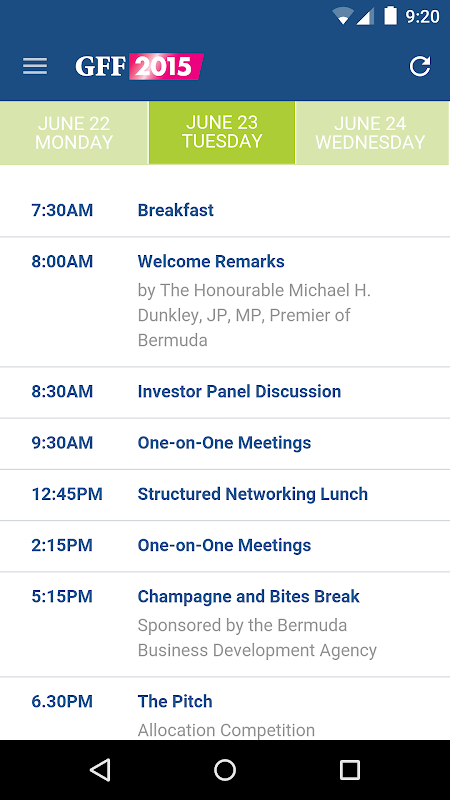 9:20

GFF 2015

JUNE 22
MONDAY

JUNE 23
TUESDAY

JUNE 24
WEDNESDAY

7:30AM Breakfast

8:00AM Welcome Remarks
by The Honourable Michael H. Dunkley, JP, MP, Premier of Bermuda

8:30AM Investor Panel Discussion

9:30AM One-on-One Meetings

12:45PM Structured Networking Lunch

2:15PM One-on-One Meetings

5:15PM Champagne and Bites Break
Sponsored by the Bermuda Business Development Agency

6.30PM The Pitch
Allocation Competition